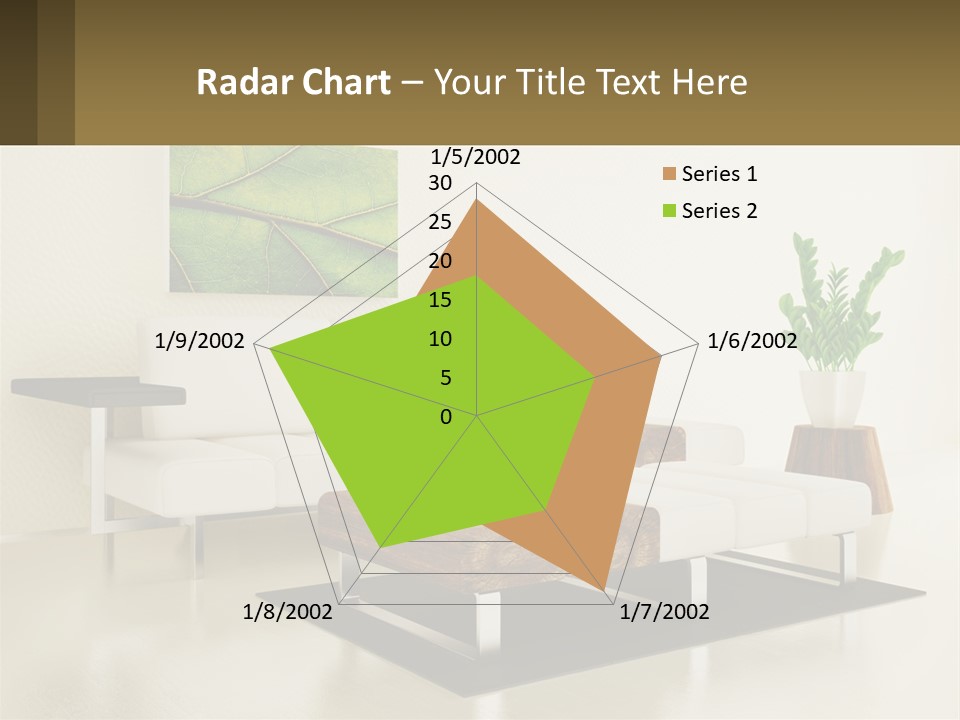 Radar Chart – Your Title Text Here

1/5/2002
30
25
20
15
10
5
0
1/6/2002
1/7/2002
1/8/2002
1/9/2002

Series 1
Series 2